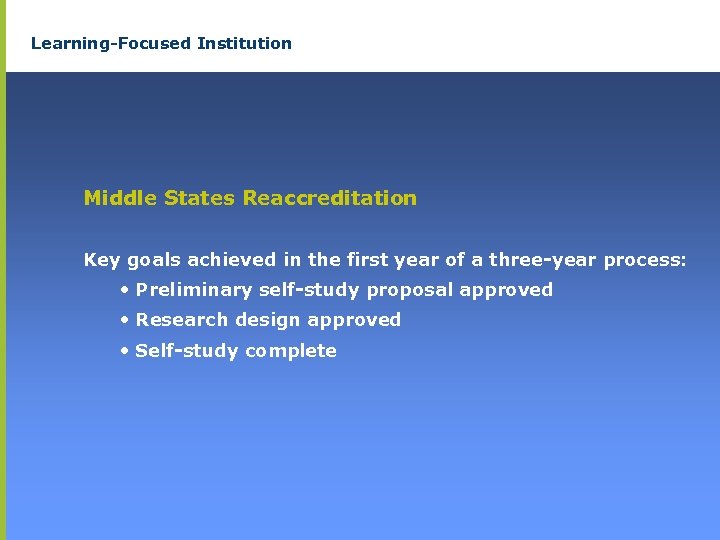 Learning-Focused Institution

Middle States Reaccreditation

Key goals achieved in the first year of a three-year process:
• Preliminary self-study proposal approved
• Research design approved
• Self-study complete